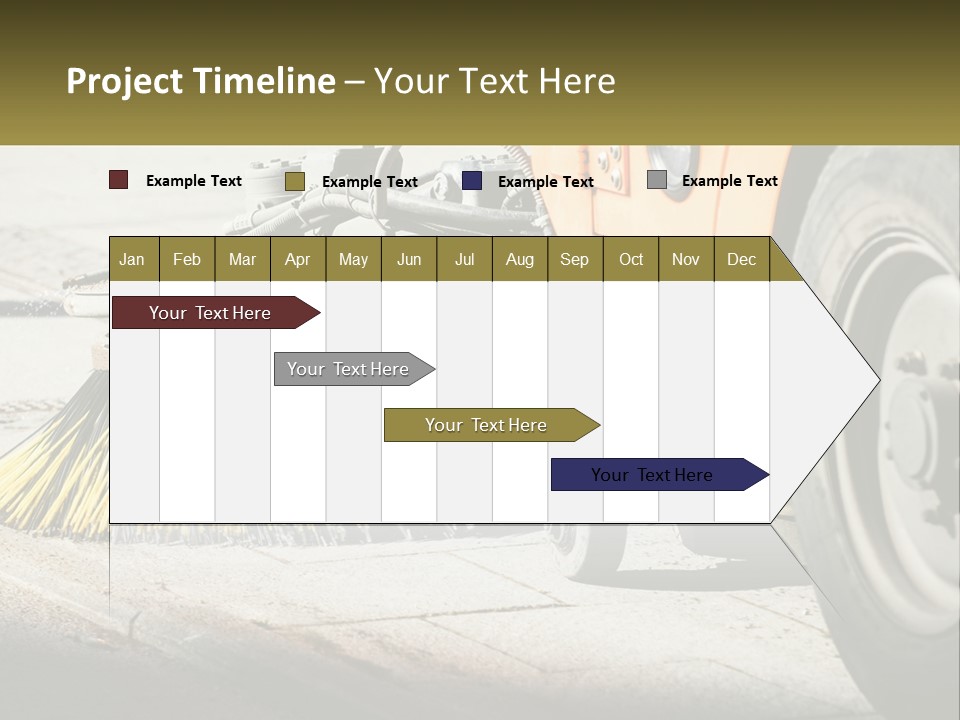 Project Timeline – Your Text Here

Example Text
Example Text
Example Text
Example Text

| Jan | Feb | Mar | Apr | May | Jun | Jul | Aug | Sep | Oct | Nov | Dec |
|---|---|---|---|---|---|---|---|---|---|---|---|

Your Text Here

Your Text Here

Your Text Here

Your Text Here